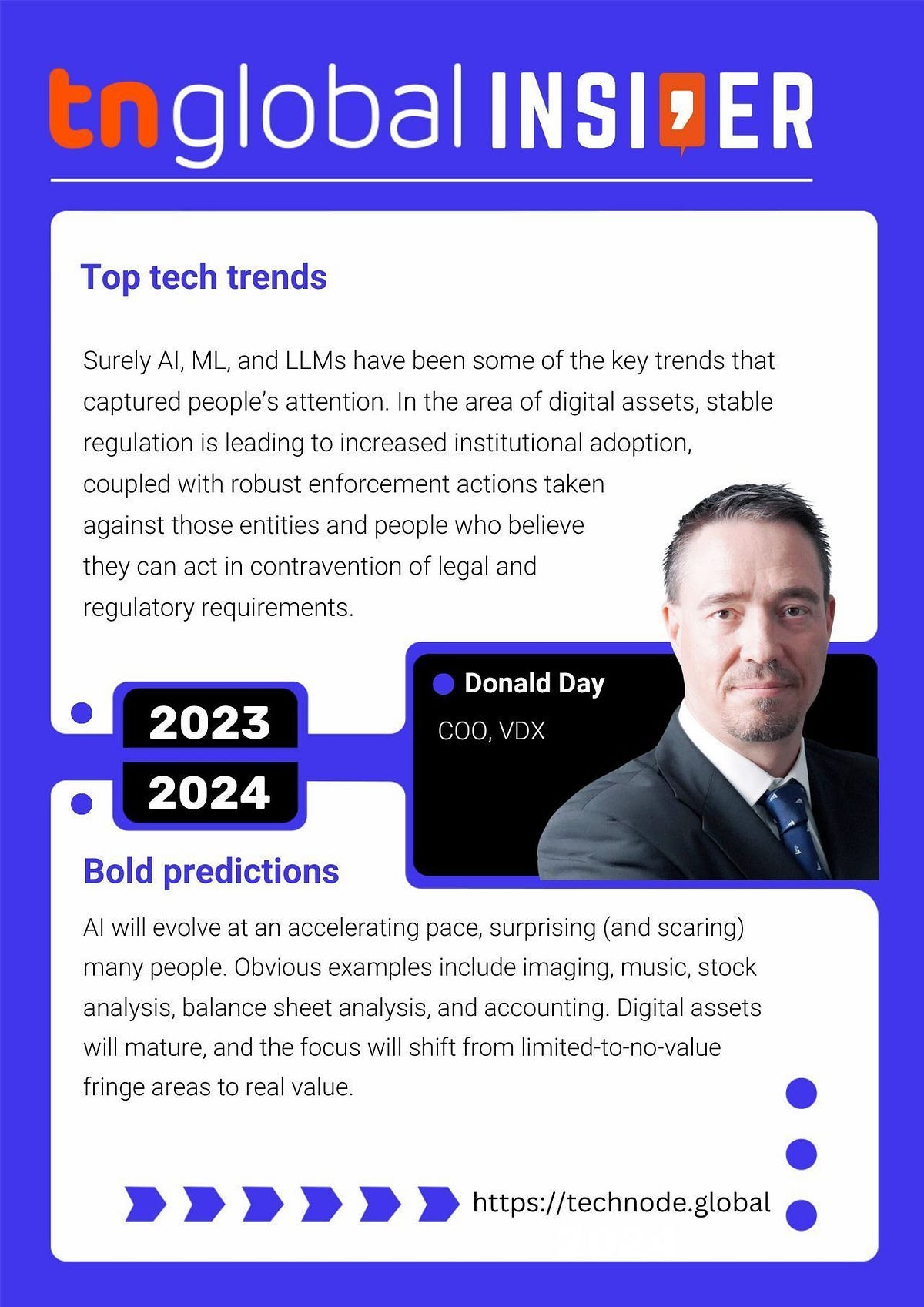 tnglobal INSIDER

Top tech trends

Surely AI, ML, and LLMs have been some of the key trends that captured people's attention. In the area of digital assets, stable regulation is leading to increased institutional adoption, coupled with robust enforcement actions taken against those entities and people who believe they can act in contravention of legal and regulatory requirements.

Donald Day
COO, VDX

2023
2024

Bold predictions

AI will evolve at an accelerating pace, surprising (and scaring) many people. Obvious examples include imaging, music, stock analysis, balance sheet analysis, and accounting. Digital assets will mature, and the focus will shift from limited-to-no-value fringe areas to real value.

https://technode.global